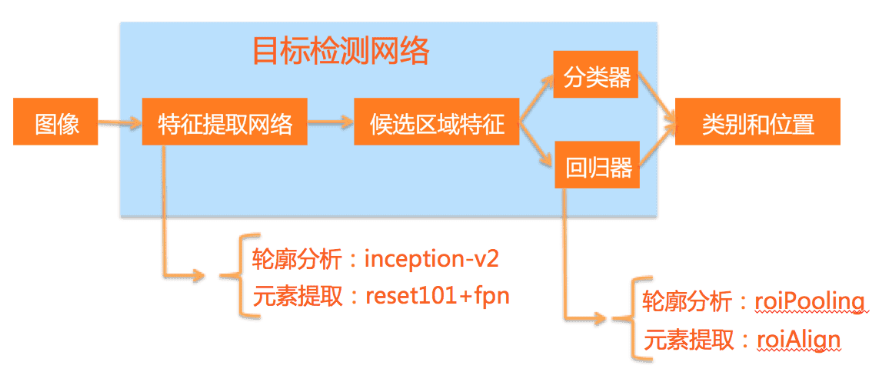 目标检测网络

图像

特征提取网络

候选区域特征

分类器

回归器

类别和位置

轮廓分析：inception-v2
元素提取：reset101+fpn

轮廓分析：roiPooling
元素提取：roiAlign